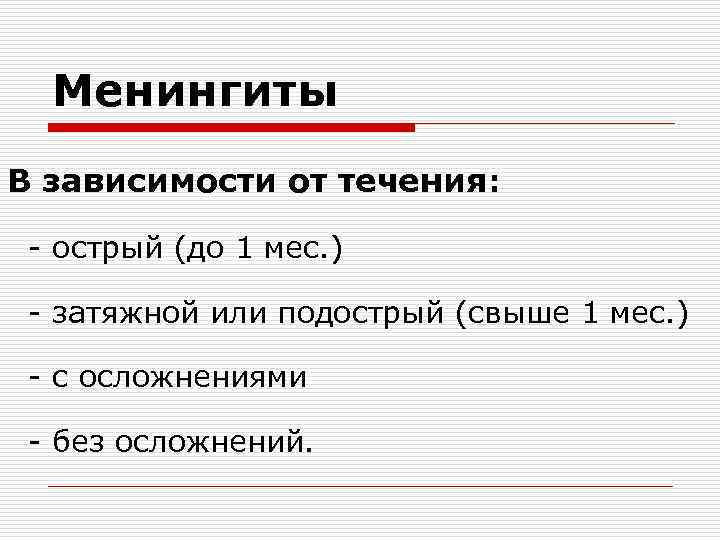 Менингиты

В зависимости от течения:

- острый (до 1 мес.)

- затяжной или подострый (свыше 1 мес.)

- с осложнениями

- без осложнений.